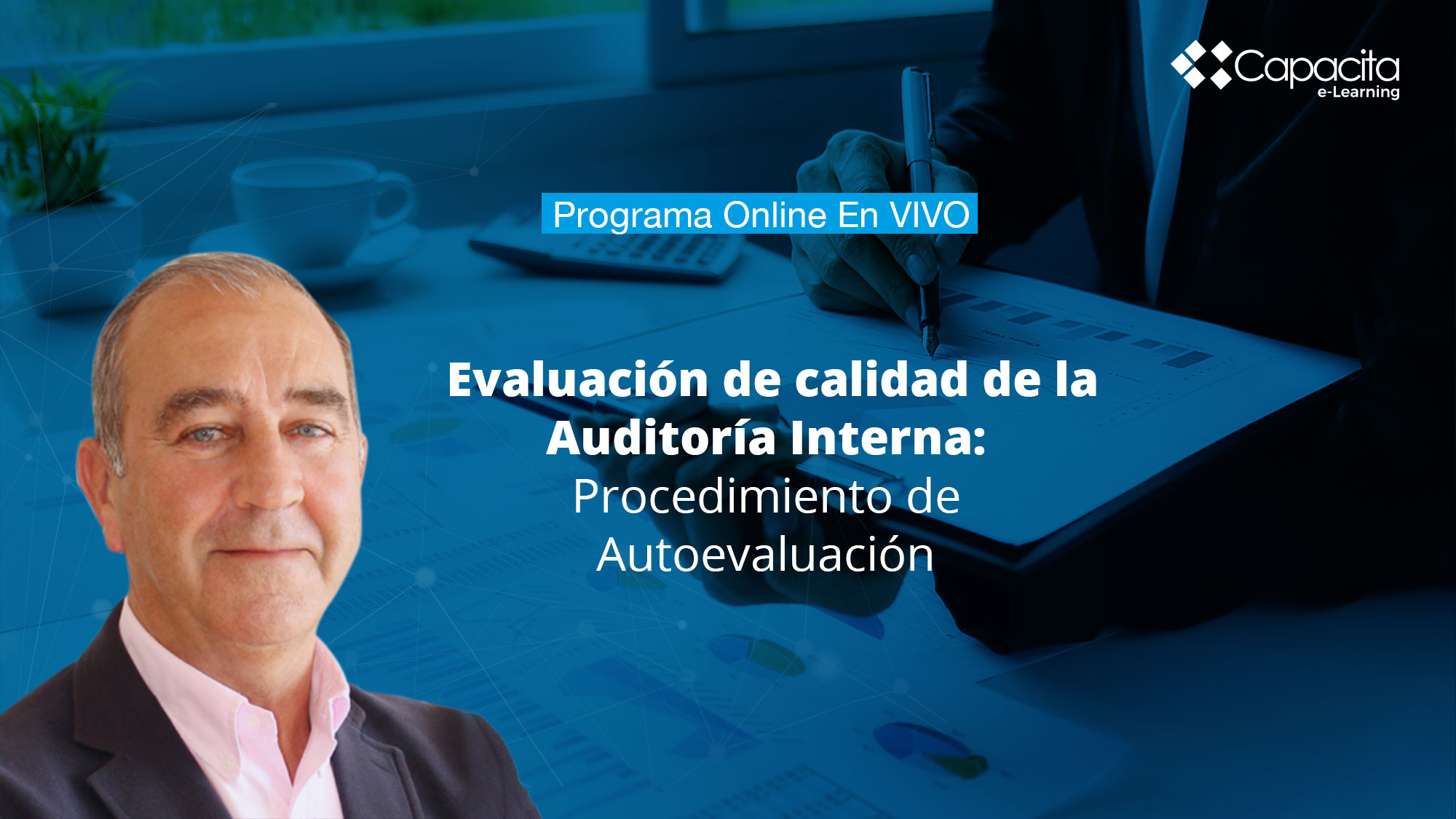 Capacita
e-Learning

Programa Online En VIVO

Evaluación de calidad de la Auditoría Interna: Procedimiento de Autoevaluación